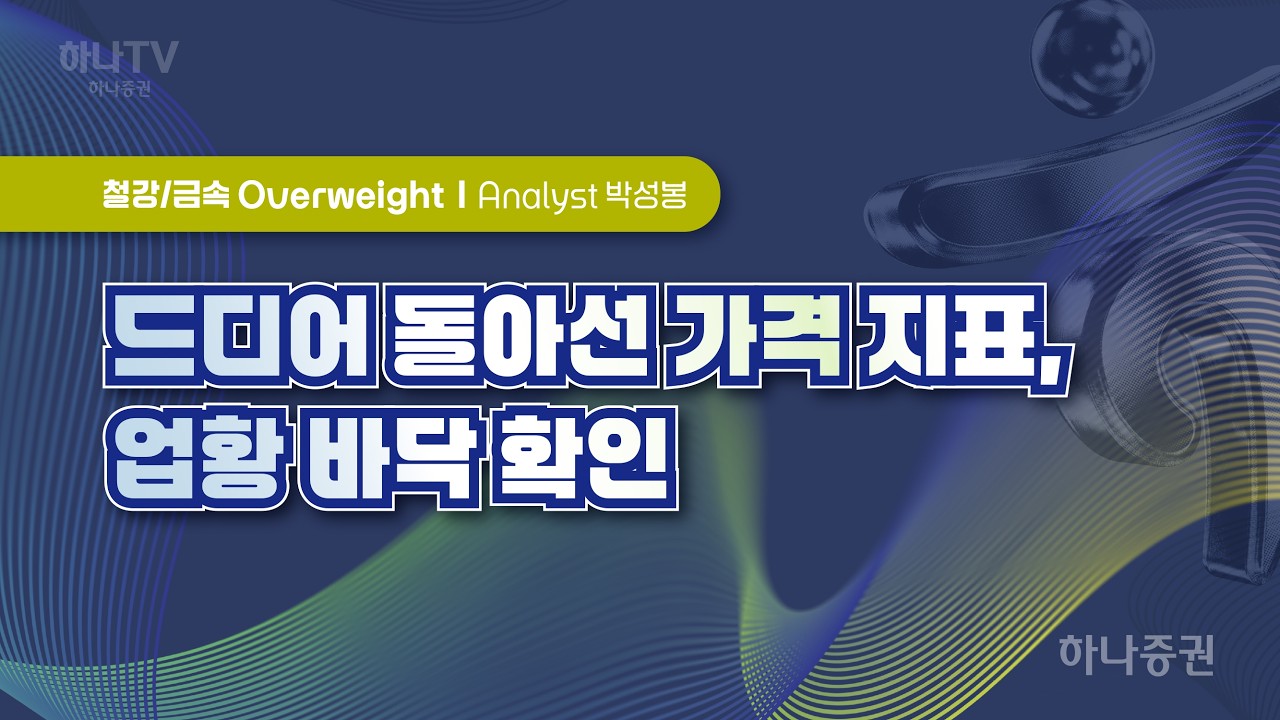 하나TV
하나증권

철강/금속 Overweight I Analyst 박성봉

드디어 돌아선 가격 지표,
업황 바닥 확인

하나증권